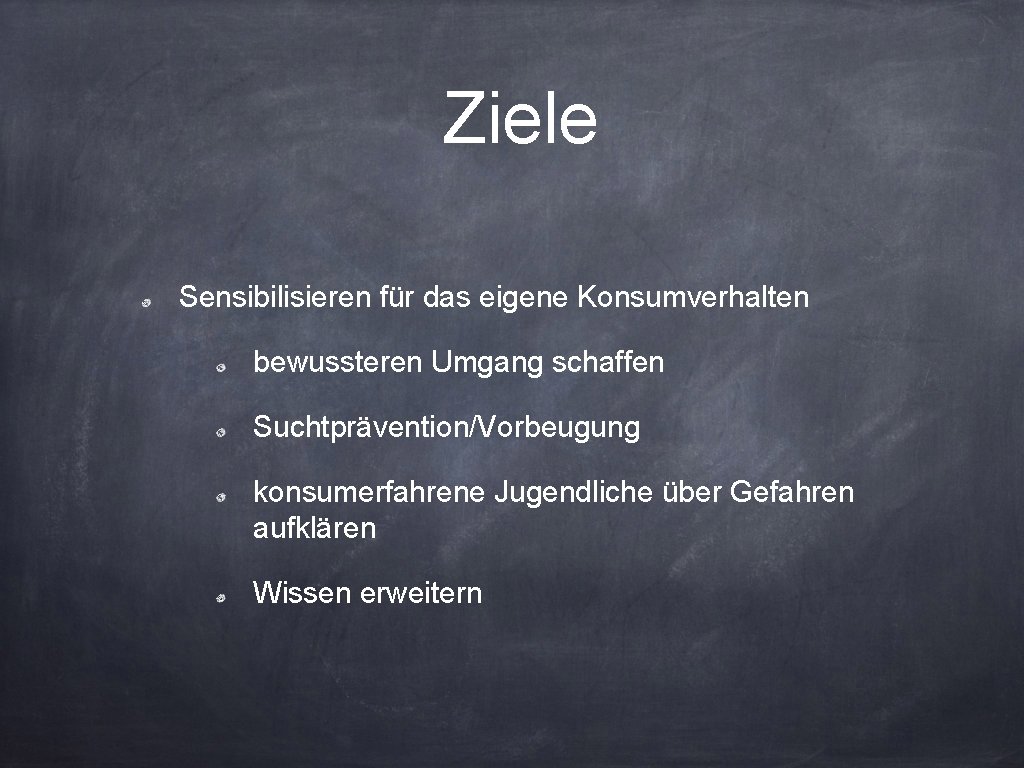 Ziele

Sensibilisieren für das eigene Konsumverhalten

bewussteren Umgang schaffen

Suchtprävention/Vorbeugung

konsumerfahrene Jugendliche über Gefahren aufklären

Wissen erweitern